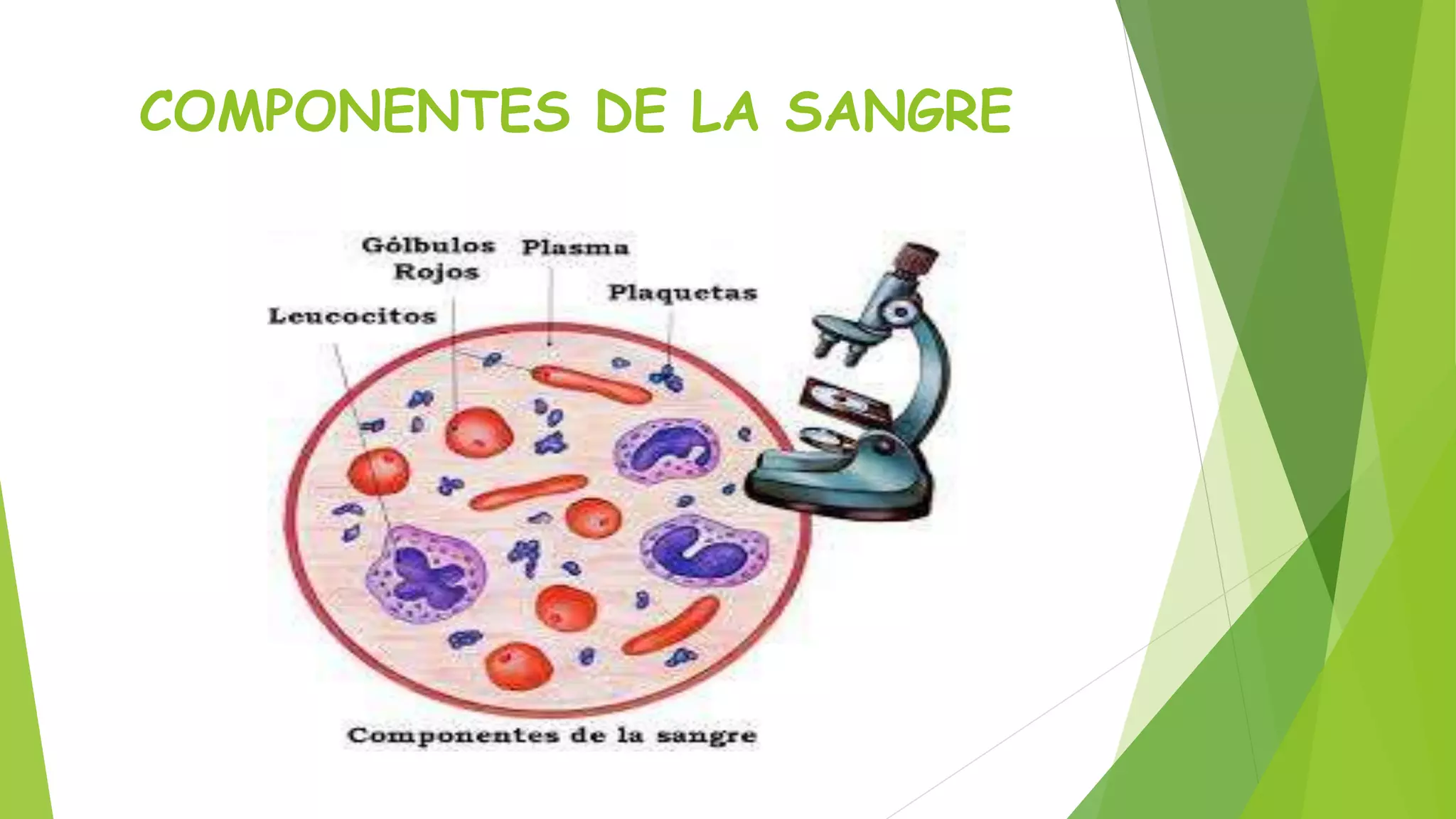 COMPONENTES DE LA SANGRE

Gólbulos Rojos

Plasma

Plaquetas

Leucocitos

Componentes de la sangre